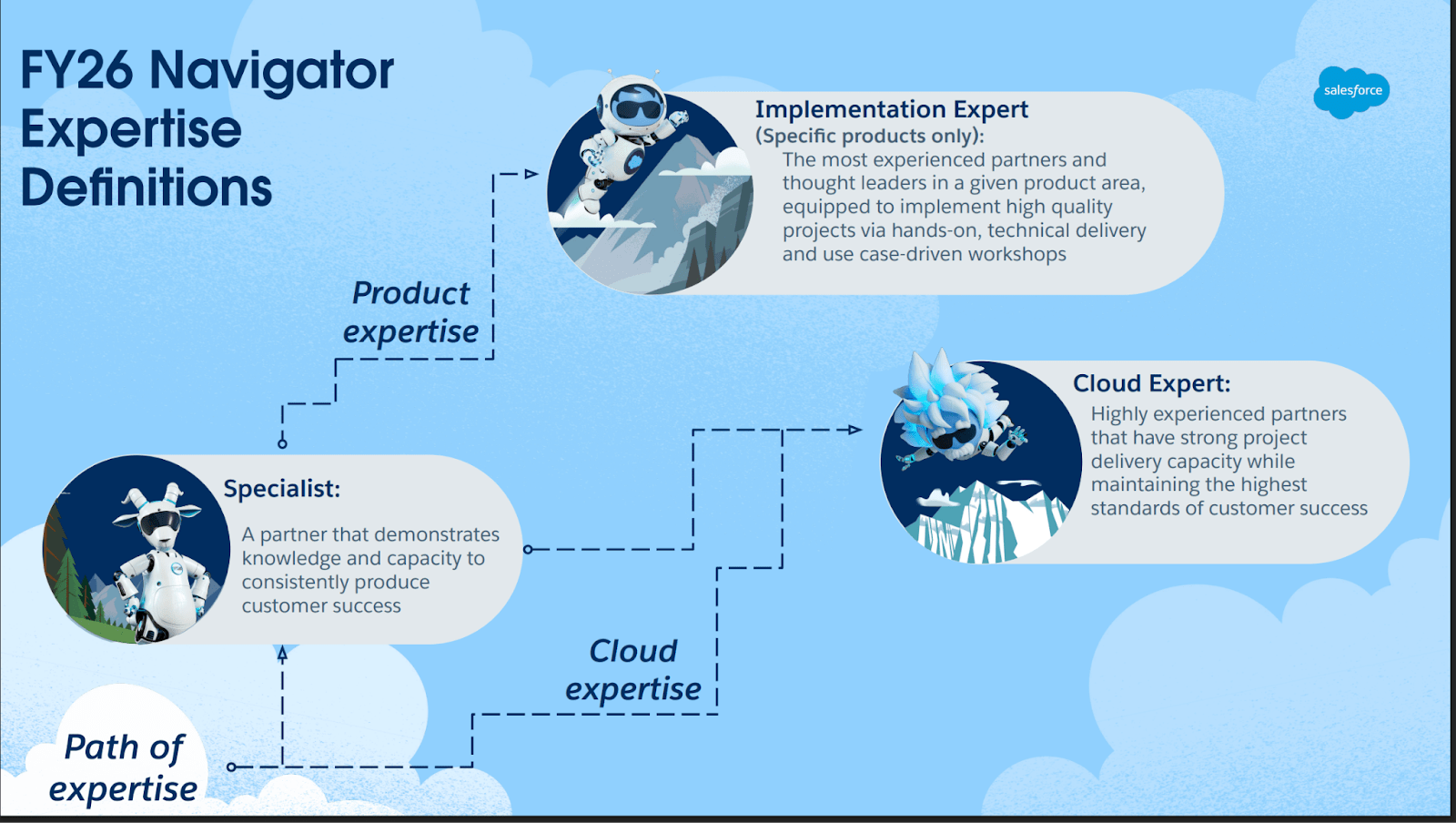 FY26 Navigator Expertise Definitions

salesforce

Implementation Expert (Specific products only):
The most experienced partners and thought leaders in a given product area, equipped to implement high quality projects via hands-on, technical delivery and use case-driven workshops

Product expertise

Cloud Expert:
Highly experienced partners that have strong project delivery capacity while maintaining the highest standards of customer success

Specialist:
A partner that demonstrates knowledge and capacity to consistently produce customer success

Cloud expertise

Path of expertise